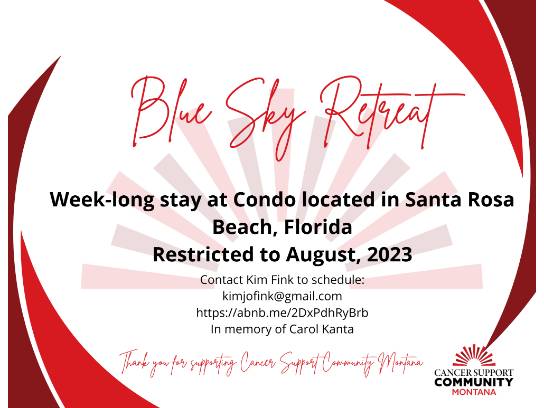 Blue Sky Retreat

Week-long stay at Condo located in Santa Rosa Beach, Florida
Restricted to August, 2023

Contact Kim Fink to schedule:
kimjofink@gmail.com
https://abnb.me/2DxPdhRyBrb
In memory of Carol Kanta

Thank you for supporting Cancer Support Community Montana

CANCER SUPPORT
COMMUNITY
MONTANA